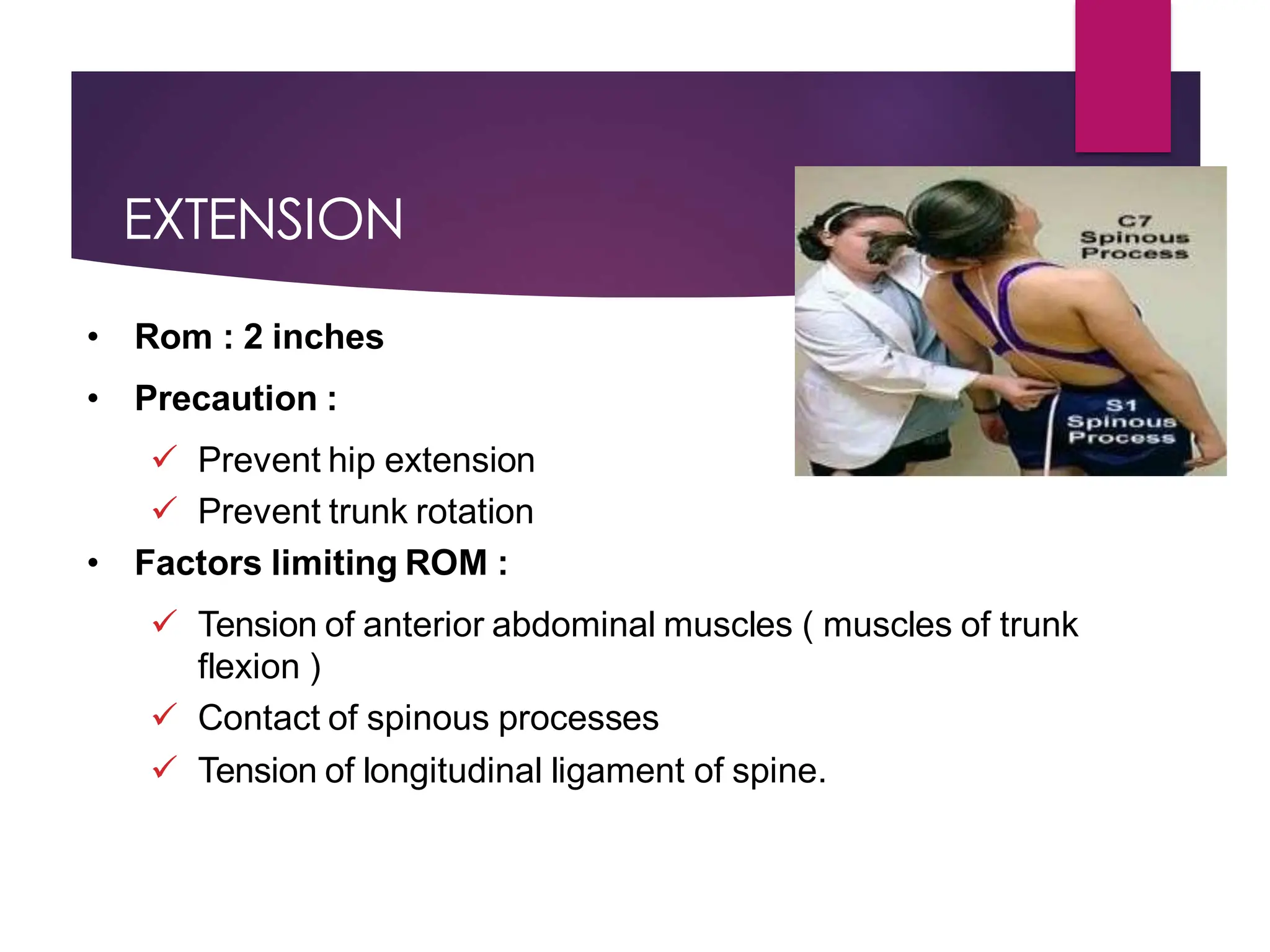 EXTENSION

C7 Spinous Process

S1 Spinous Process

• Rom : 2 inches

• Precaution :

✓ Prevent hip extension

✓ Prevent trunk rotation

• Factors limiting ROM :

✓ Tension of anterior abdominal muscles ( muscles of trunk flexion )

✓ Contact of spinous processes

✓ Tension of longitudinal ligament of spine.